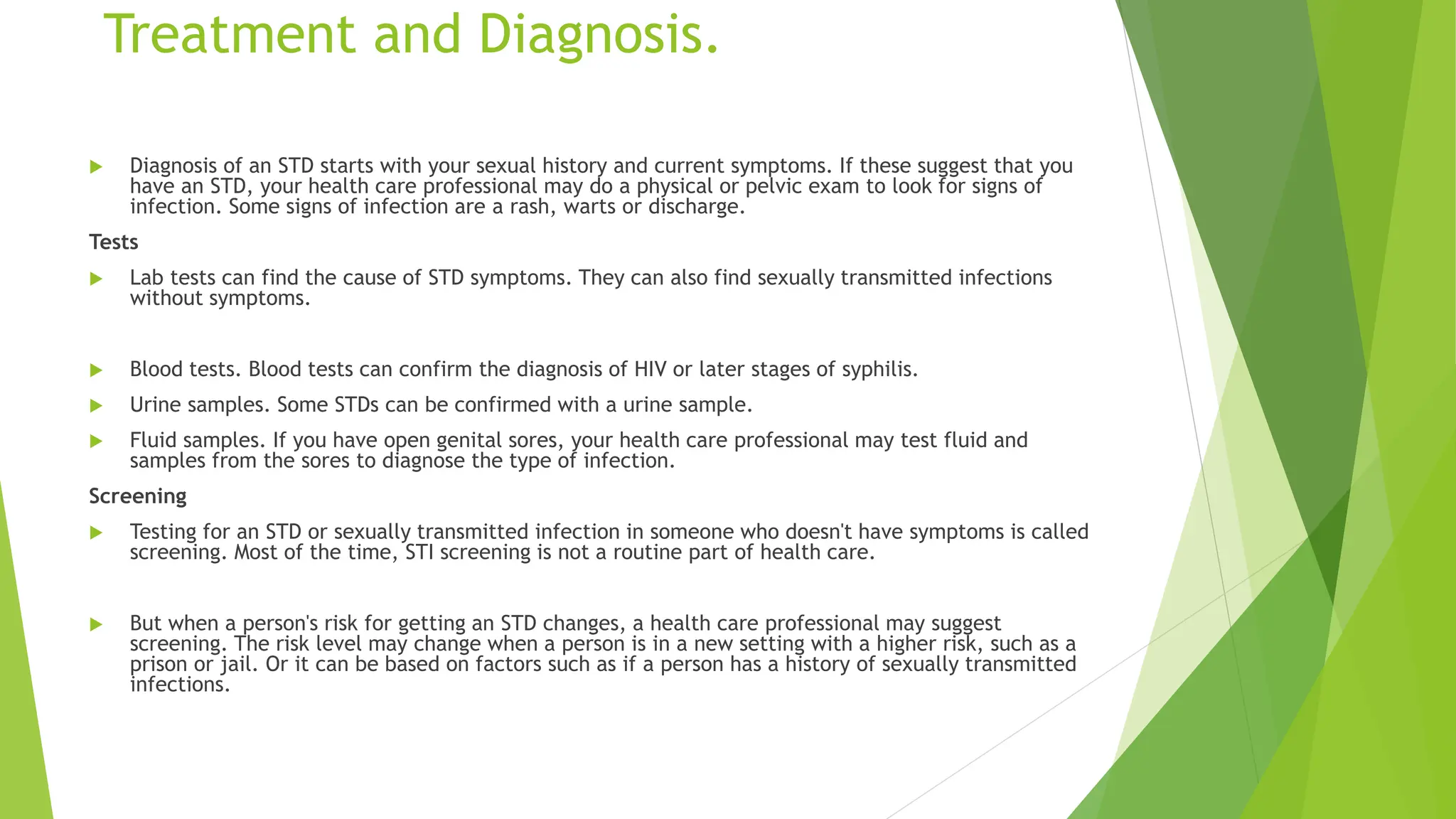 Treatment and Diagnosis.

Diagnosis of an STD starts with your sexual history and current symptoms. If these suggest that you have an STD, your health care professional may do a physical or pelvic exam to look for signs of infection. Some signs of infection are a rash, warts or discharge.

Tests

Lab tests can find the cause of STD symptoms. They can also find sexually transmitted infections without symptoms.

Blood tests. Blood tests can confirm the diagnosis of HIV or later stages of syphilis.

Urine samples. Some STDs can be confirmed with a urine sample.

Fluid samples. If you have open genital sores, your health care professional may test fluid and samples from the sores to diagnose the type of infection.

Screening

Testing for an STD or sexually transmitted infection in someone who doesn't have symptoms is called screening. Most of the time, STI screening is not a routine part of health care.

But when a person's risk for getting an STD changes, a health care professional may suggest screening. The risk level may change when a person is in a new setting with a higher risk, such as a prison or jail. Or it can be based on factors such as if a person has a history of sexually transmitted infections.